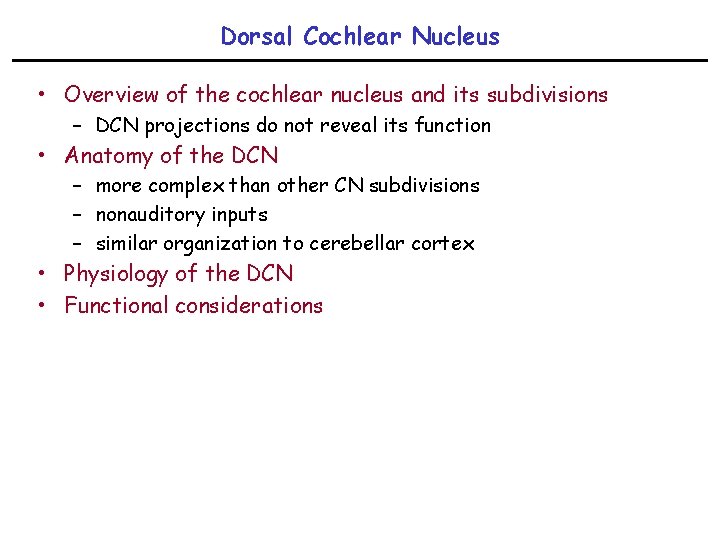 Dorsal Cochlear Nucleus

• Overview of the cochlear nucleus and its subdivisions
– DCN projections do not reveal its function
• Anatomy of the DCN
– more complex than other CN subdivisions
– nonauditory inputs
– similar organization to cerebellar cortex
• Physiology of the DCN
• Functional considerations